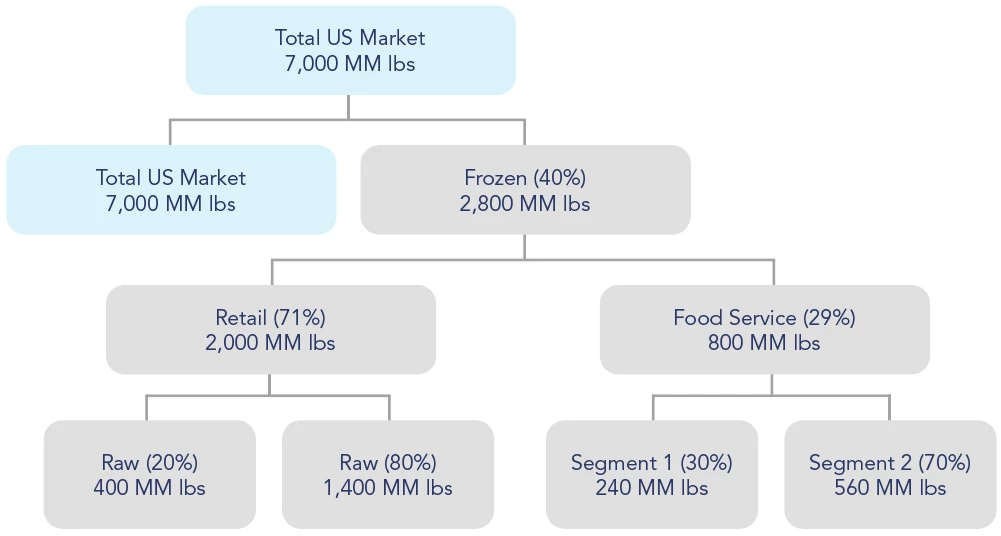 Total US Market
7,000 MM lbs

Total US Market
7,000 MM lbs

Frozen (40%)
2,800 MM lbs

Retail (71%)
2,000 MM lbs

Food Service (29%)
800 MM lbs

Raw (20%)
400 MM lbs

Raw (80%)
1,400 MM lbs

Segment 1 (30%)
240 MM lbs

Segment 2 (70%)
560 MM lbs